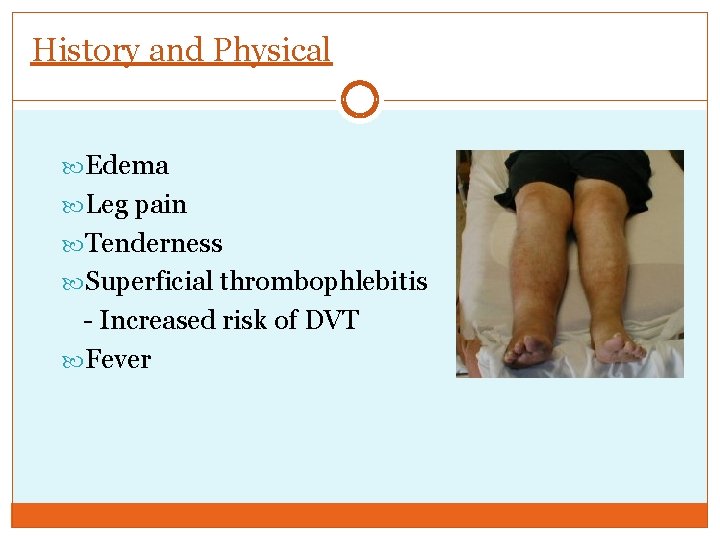 History and Physical

Edema
Leg pain
Tenderness
Superficial thrombophlebitis
- Increased risk of DVT
Fever